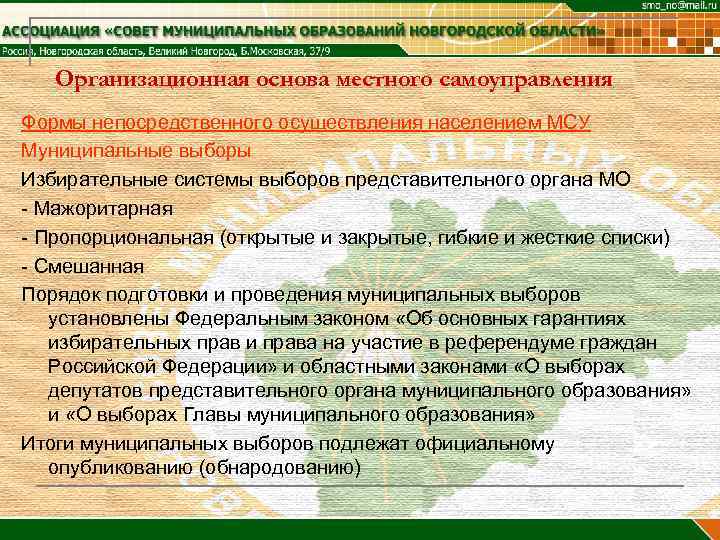 smo_no@mail.ru

АССОЦИАЦИЯ «СОВЕТ МУНИЦИПАЛЬНЫХ ОБРАЗОВАНИЙ НОВГОРОДСКОЙ ОБЛАСТИ»

Россия, Новгородская область, Великий Новгород, Б.Московская, 37/9

Организационная основа местного самоуправления

Формы непосредственного осуществления населением МСУ

Муниципальные выборы

Избирательные системы выборов представительного органа МО

- Мажоритарная

- Пропорциональная (открытые и закрытые, гибкие и жесткие списки)

- Смешанная

Порядок подготовки и проведения муниципальных выборов установлены Федеральным законом «Об основных гарантиях избирательных прав и права на участие в референдуме граждан Российской Федерации» и областными законами «О выборах депутатов представительного органа муниципального образования» и «О выборах Главы муниципального образования»

Итоги муниципальных выборов подлежат официальному опубликованию (обнародованию)